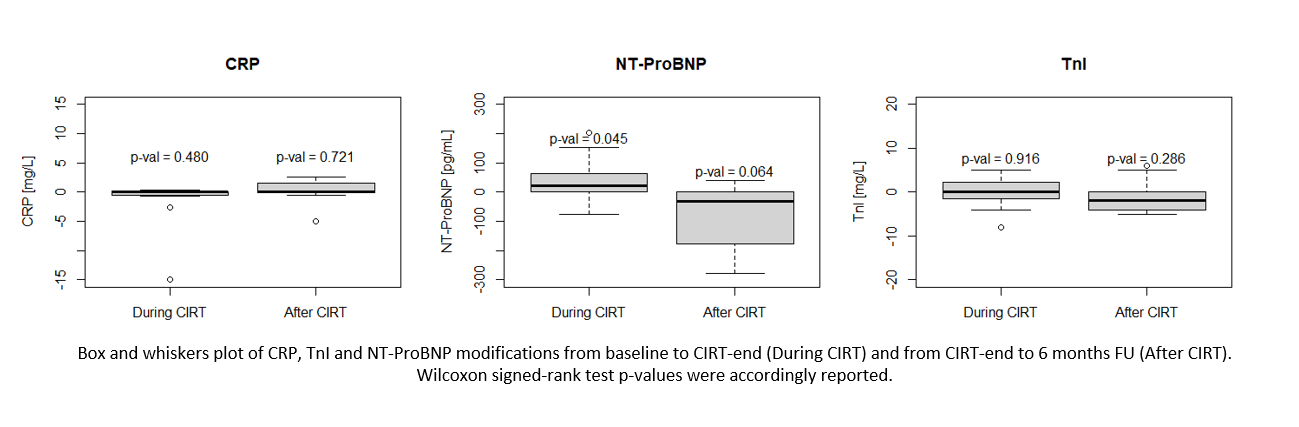 CRP

CRP [mg/L]

15
10
5
0
-5
-15

p-val = 0.480
p-val = 0.721

During CIRT
After CIRT

NT-ProBNP

NT-ProBNP [pg/mL]

300
100
0
-100
-300

p-val = 0.045
p-val = 0.064

During CIRT
After CIRT

TnI

TnI [mg/L]

20
10
0
-10
-20

p-val = 0.916
p-val = 0.286

During CIRT
After CIRT

Box and whiskers plot of CRP, TnI and NT-ProBNP modifications from baseline to CIRT-end (During CIRT) and from CIRT-end to 6 months FU (After CIRT). Wilcoxon signed-rank test p-values were accordingly reported.